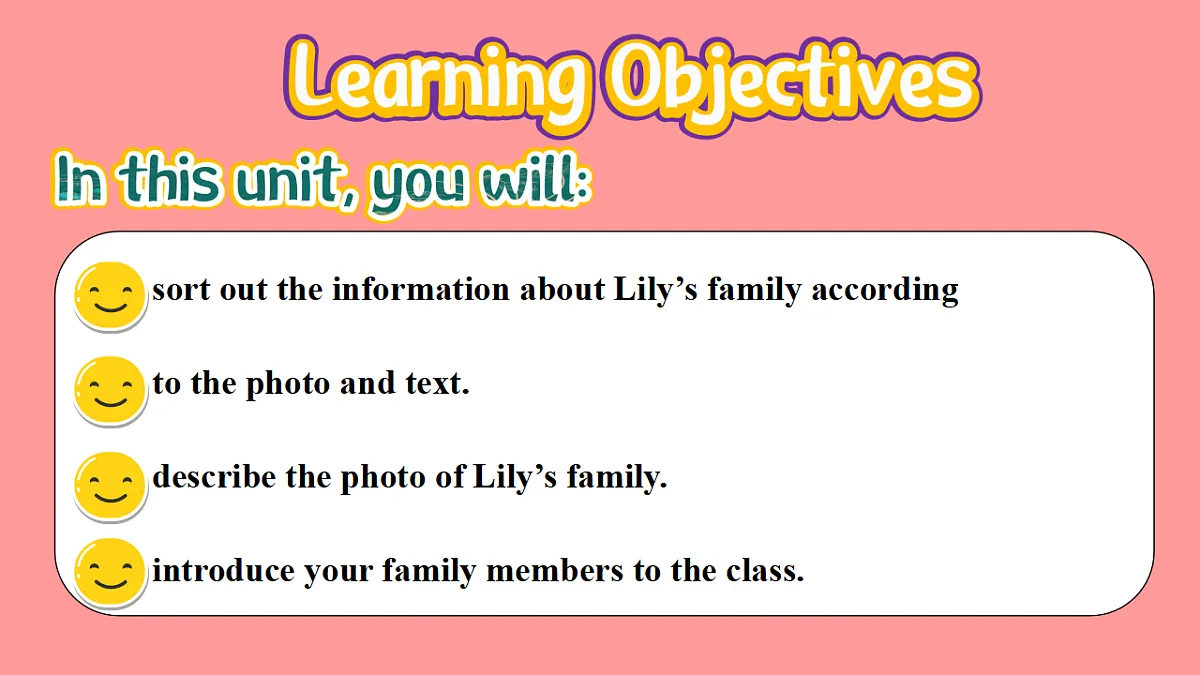 Learning Objectives

In this unit, you will:

sort out the information about Lily’s family according

to the photo and text.

describe the photo of Lily’s family.

introduce your family members to the class.